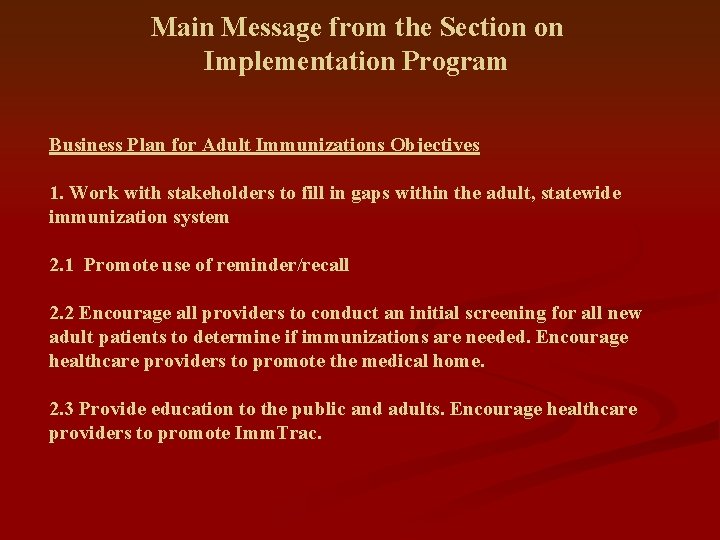 Main Message from the Section on Implementation Program

Business Plan for Adult Immunizations Objectives

1. Work with stakeholders to fill in gaps within the adult, statewide immunization system

2.1 Promote use of reminder/recall

2.2 Encourage all providers to conduct an initial screening for all new adult patients to determine if immunizations are needed. Encourage healthcare providers to promote the medical home.

2.3 Provide education to the public and adults. Encourage healthcare providers to promote ImmTrac.